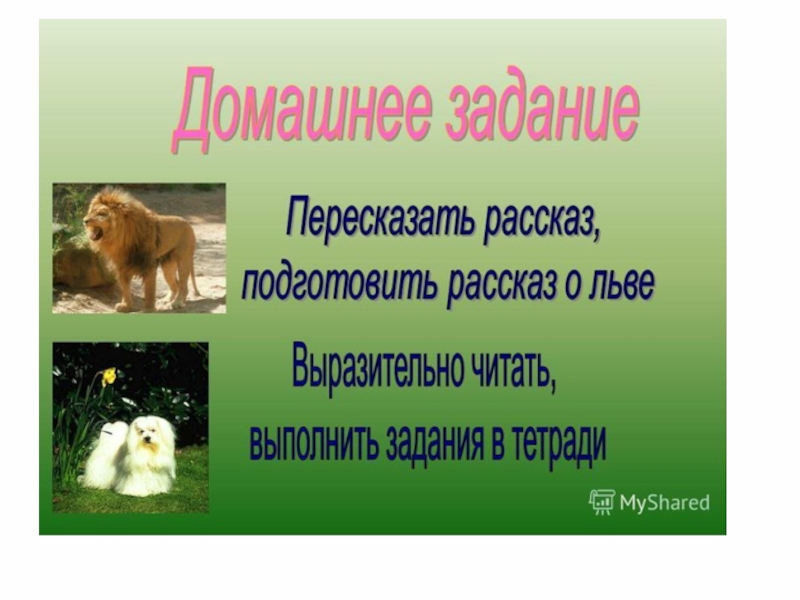 Домашнее задание

Пересказать рассказ, подготовить рассказ о льве

Выразительно читать, выполнить задания в тетради

MyShared